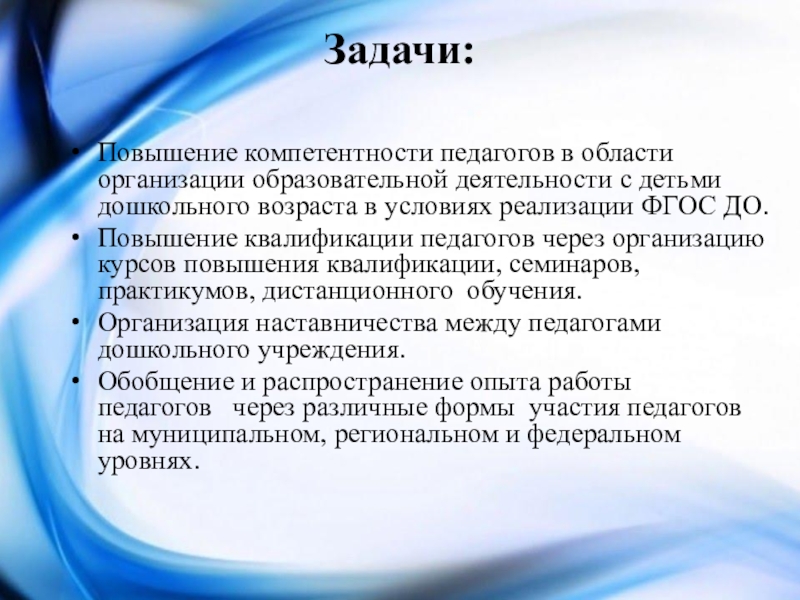 Задачи:

• Повышение компетентности педагогов в области организации образовательной деятельности с детьми дошкольного возраста в условиях реализации ФГОС ДО.
• Повышение квалификации педагогов через организацию курсов повышения квалификации, семинаров, практикумов, дистанционного обучения.
• Организация наставничества между педагогами дошкольного учреждения.
• Обобщение и распространение опыта работы педагогов через различные формы участия педагогов на муниципальном, региональном и федеральном уровнях.